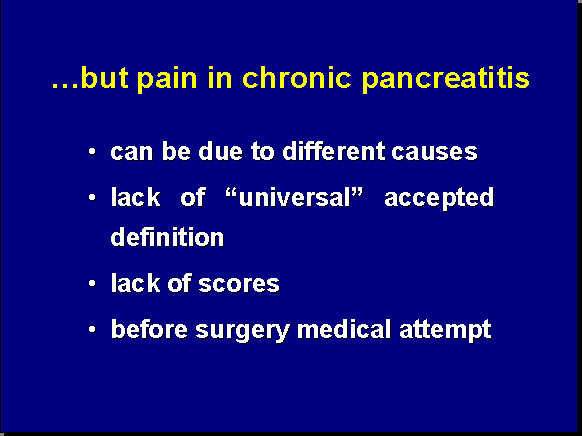 …but pain in chronic pancreatitis

• can be due to different causes
• lack of “universal” accepted definition
• lack of scores
• before surgery medical attempt